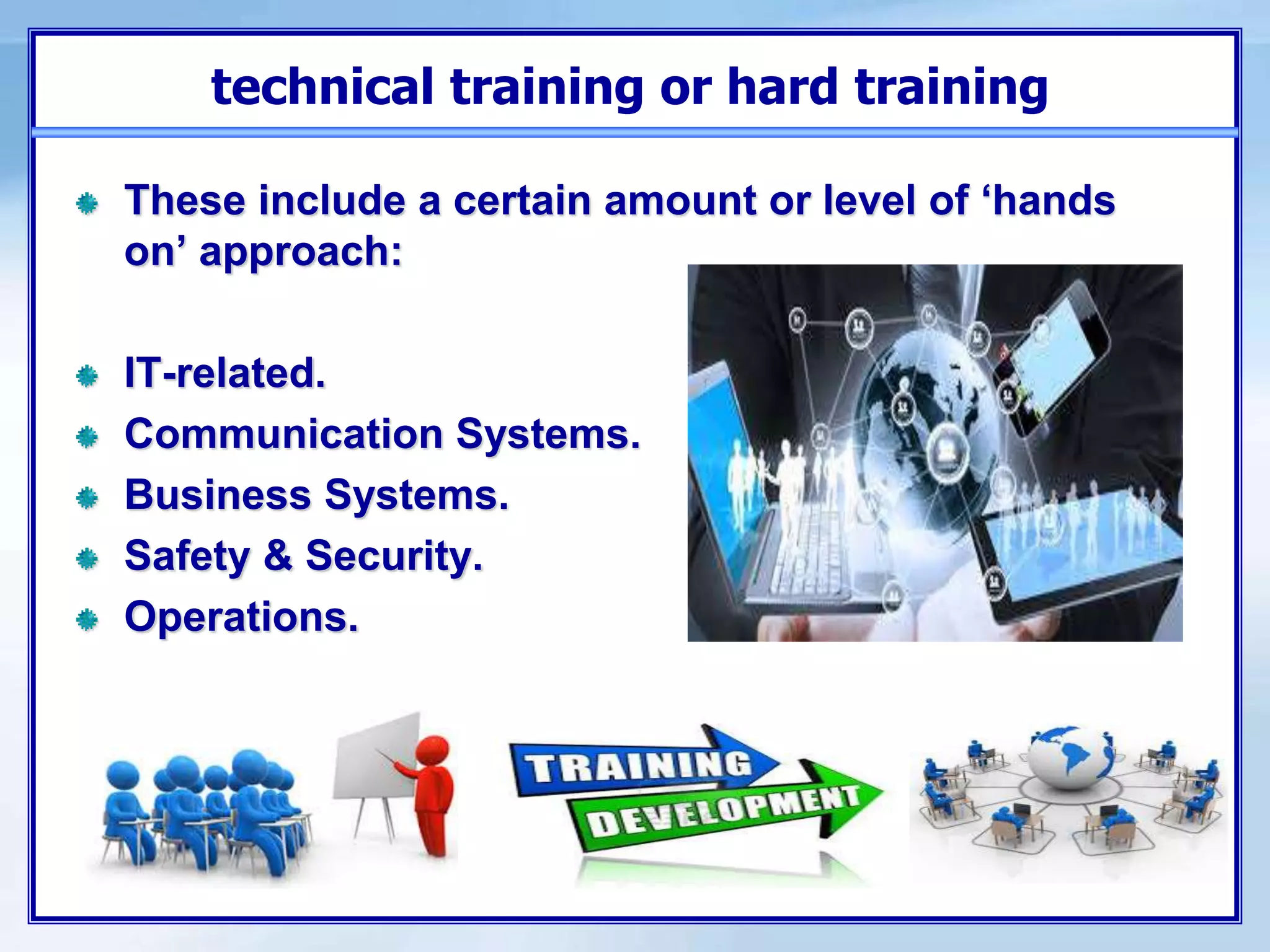 technical training or hard training

These include a certain amount or level of ‘hands on’ approach:

IT-related.
Communication Systems.
Business Systems.
Safety & Security.
Operations.

TRAINING
DEVELOPMENT